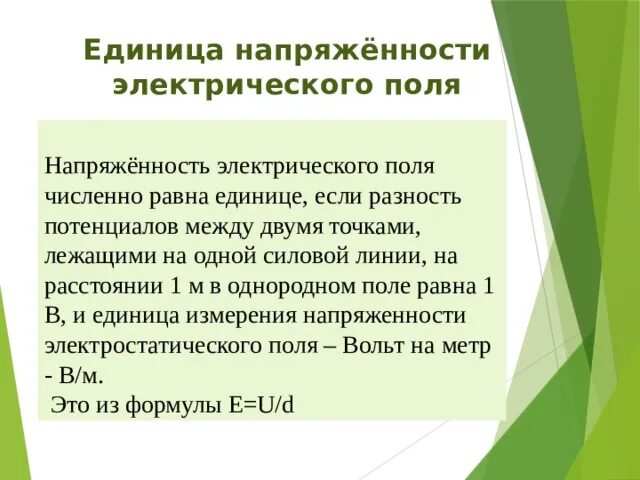 Единица напряжённости электрического поля

Напряжённость электрического поля численно равна единице, если разность потенциалов между двумя точками, лежащими на одной силовой линии, на расстоянии 1 м в однородном поле равна 1 В, и единица измерения напряженности электростатического поля – Вольт на метр - В/м.
Это из формулы E=U/d